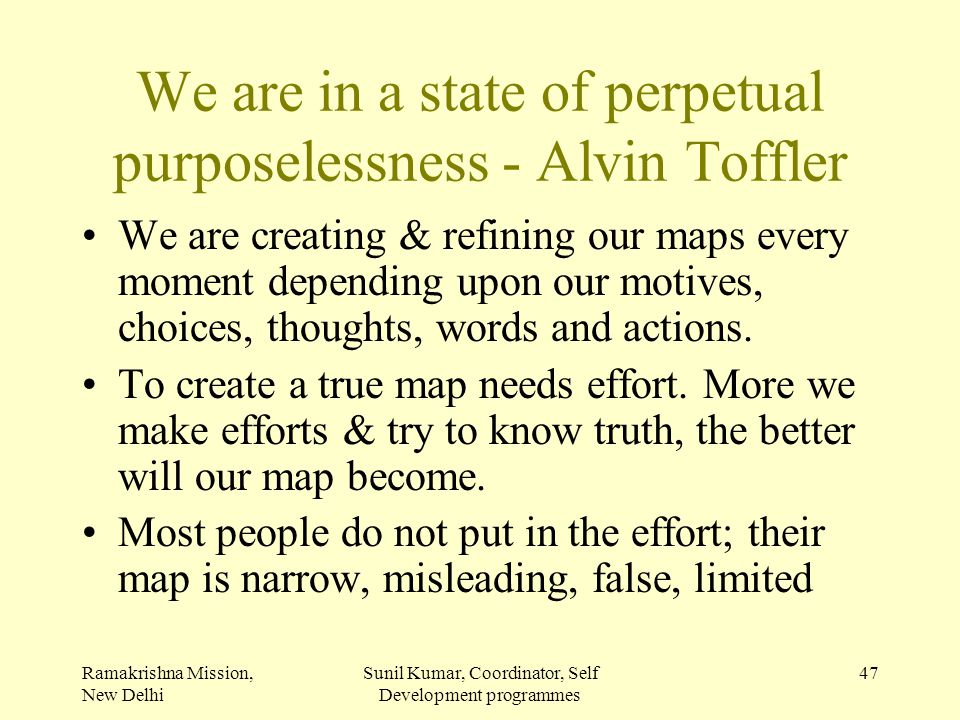 We are in a state of perpetual purposelessness - Alvin Toffler

• We are creating & refining our maps every moment depending upon our motives, choices, thoughts, words and actions.

• To create a true map needs effort. More we make efforts & try to know truth, the better will our map become.

• Most people do not put in the effort; their map is narrow, misleading, false, limited

Ramakrishna Mission, New Delhi

Sunil Kumar, Coordinator, Self Development programmes

47